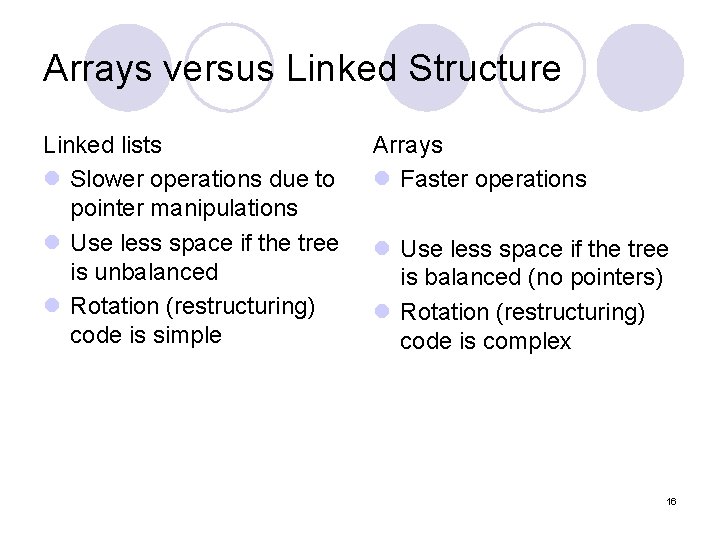 Arrays versus Linked Structure

Linked lists

- Slower operations due to pointer manipulations
- Use less space if the tree is unbalanced
- Rotation (restructuring) code is simple

Arrays

- Faster operations
- Use less space if the tree is balanced (no pointers)
- Rotation (restructuring) code is complex

16